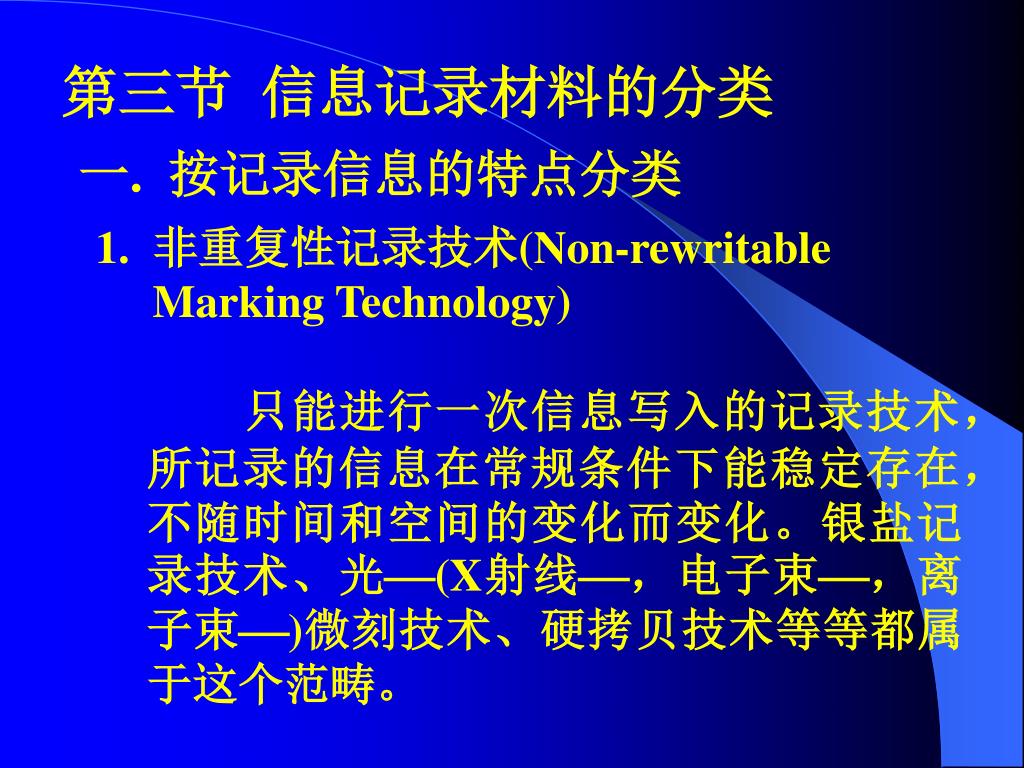 第三节 信息记录材料的分类

一. 按记录信息的特点分类

1. 非重复性记录技术(Non-rewritable Marking Technology)

只能进行一次信息写入的记录技术，所记录的信息在常规条件下能稳定存在，不随时间和空间的变化而变化。银盐记录技术、光—(X射线—，电子束—，离子束—)微刻技术、硬拷贝技术等等都属于这个范畴。